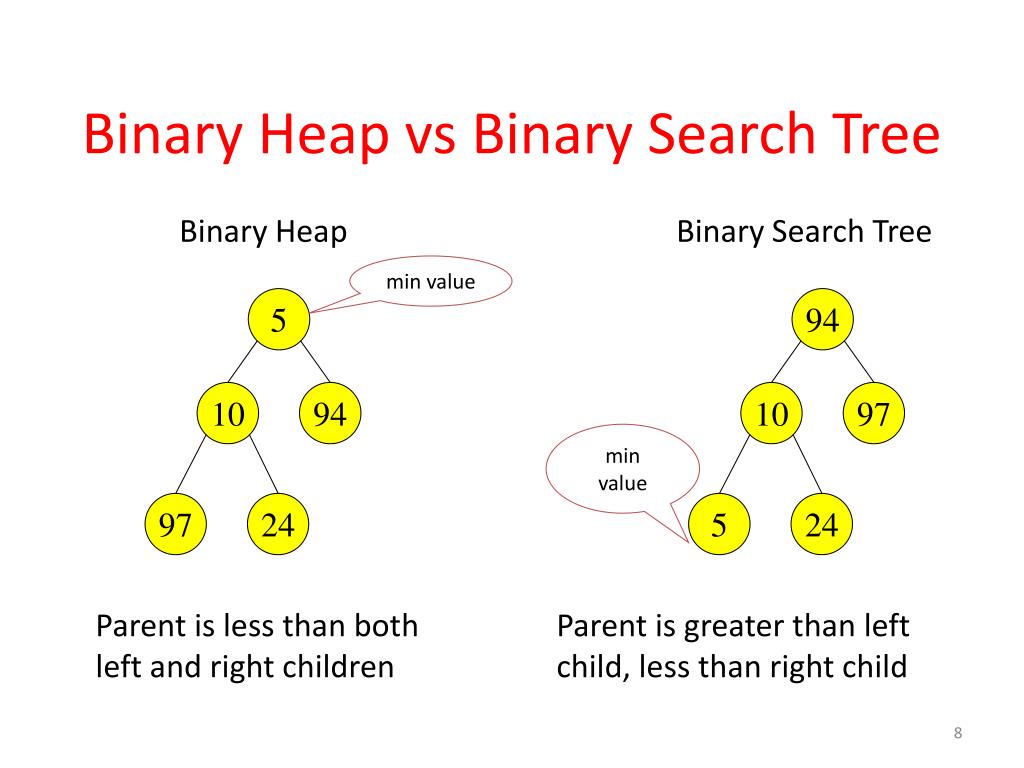 Binary Heap vs Binary Search Tree

Binary Heap

min value

5

10

94

97

24

Parent is less than both left and right children

Binary Search Tree

94

10

97

min value

5

24

Parent is greater than left child, less than right child

8